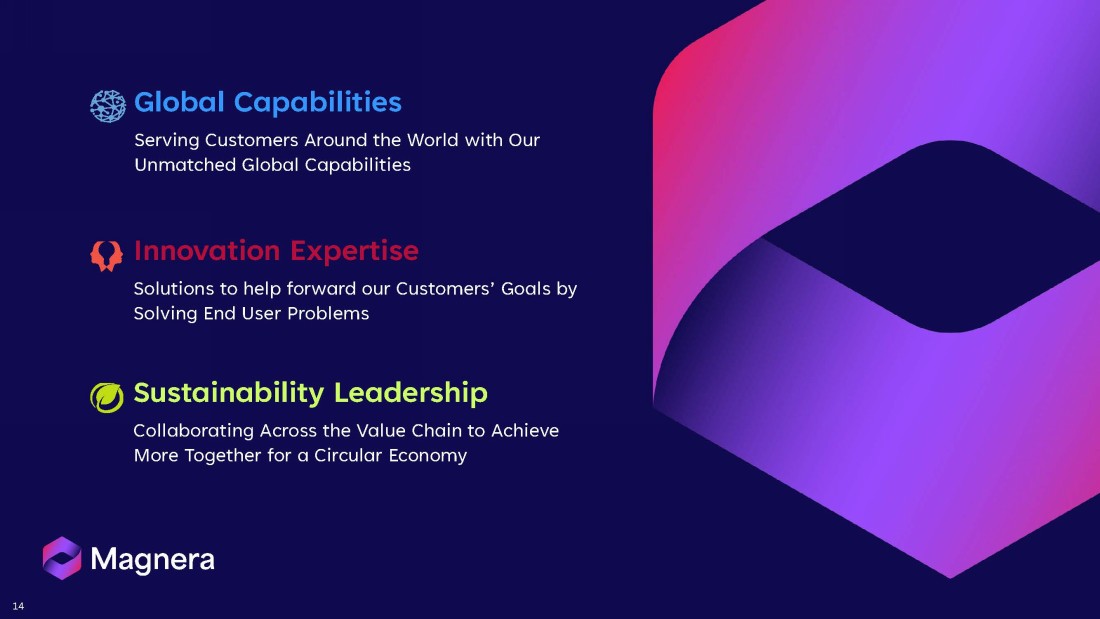 Global Capabilities

Serving Customers Around the World with Our Unmatched Global Capabilities

Innovation Expertise

Solutions to help forward our Customers' Goals by Solving End User Problems

Sustainability Leadership

Collaborating Across the Value Chain to Achieve More Together for a Circular Economy

Magnera

14